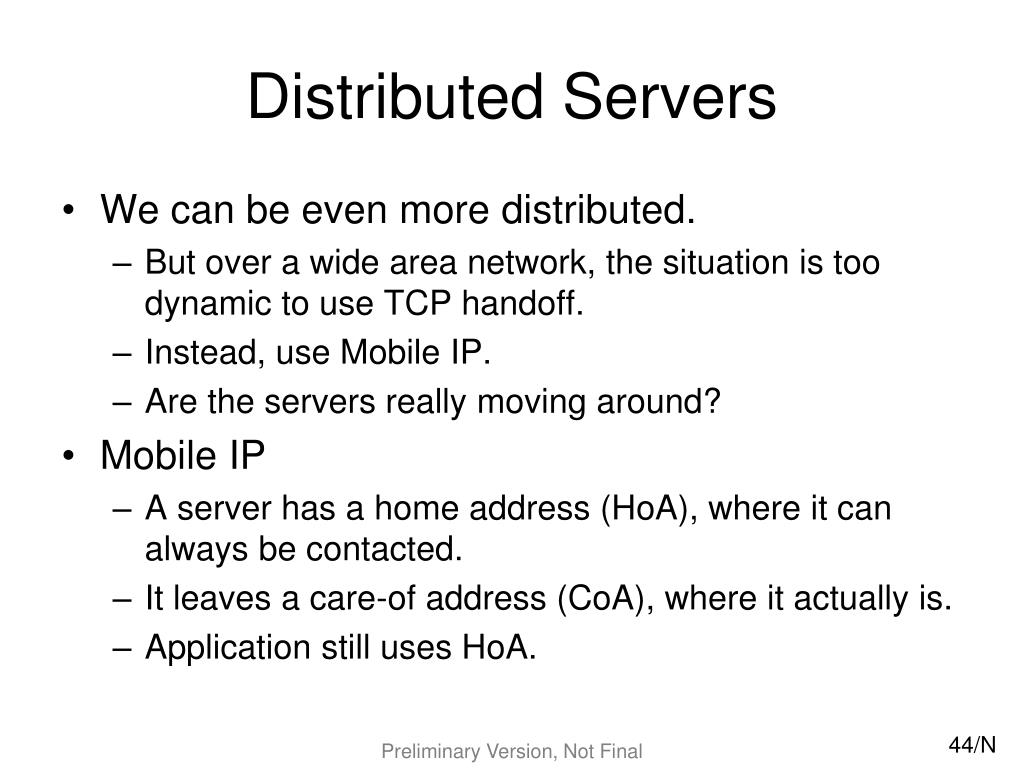 Distributed Servers

• We can be even more distributed.
– But over a wide area network, the situation is too dynamic to use TCP handoff.
– Instead, use Mobile IP.
– Are the servers really moving around?
• Mobile IP
– A server has a home address (HoA), where it can always be contacted.
– It leaves a care-of address (CoA), where it actually is.
– Application still uses HoA.

Preliminary Version, Not Final

44/N